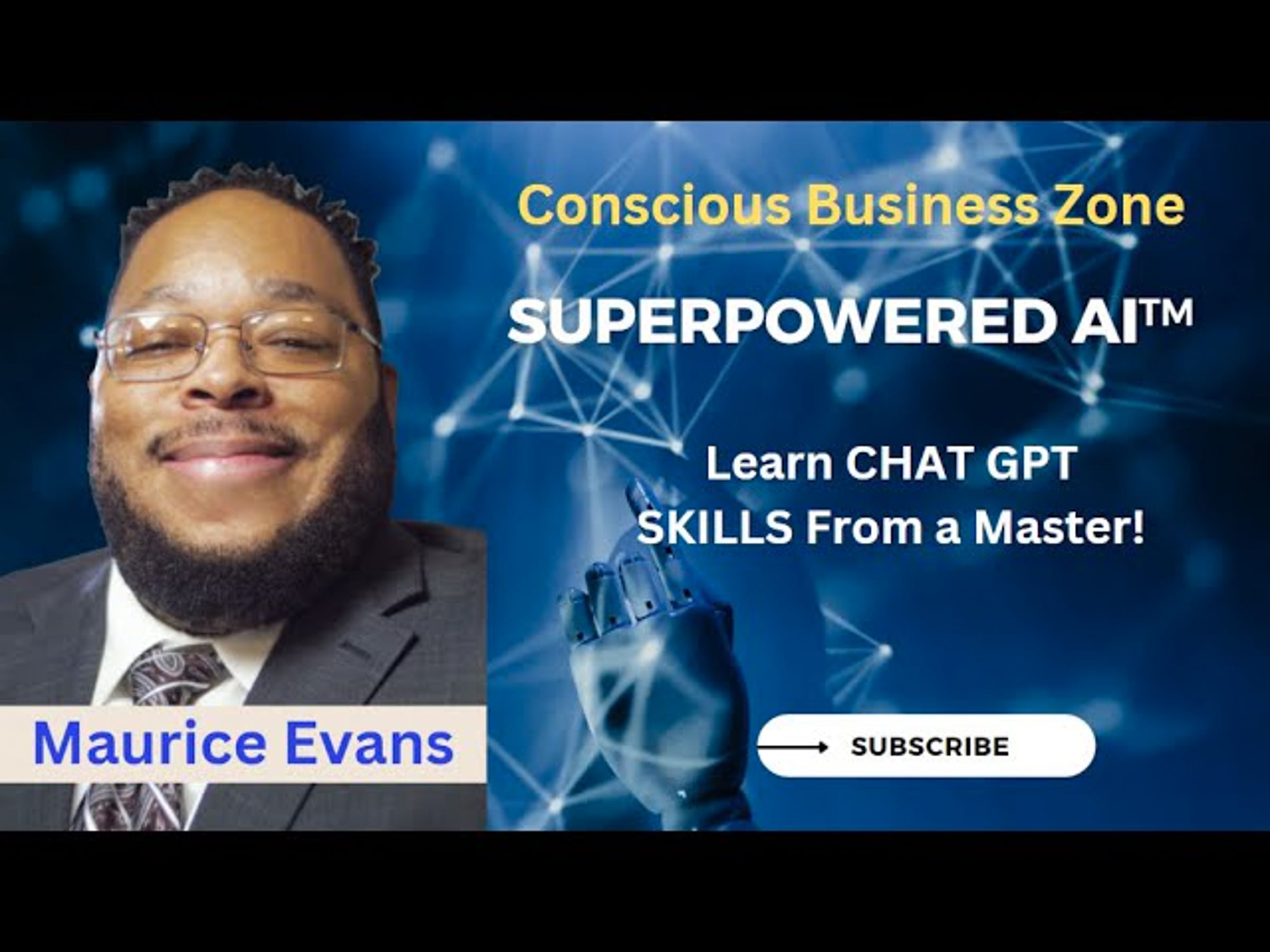 Conscious Business Zone

SUPERPOWERED AI™

Learn CHAT GPT SKILLS From a Master!

Maurice Evans

SUBSCRIBE